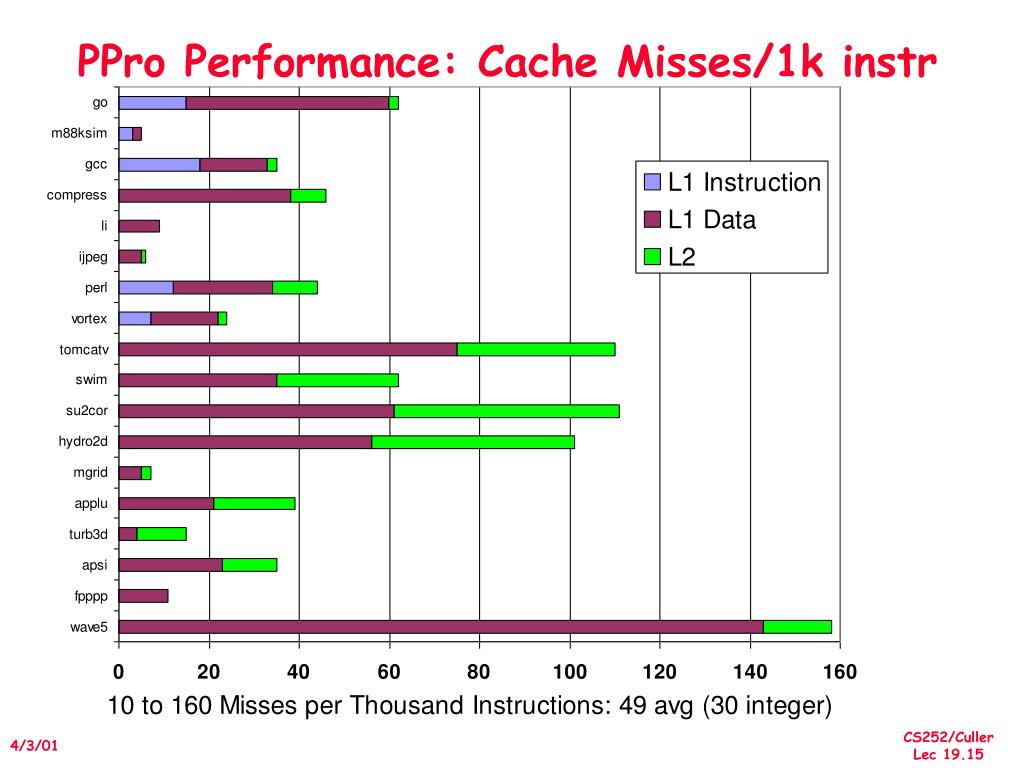 PPro Performance: Cache Misses/1k instr

go
m88ksim
gcc
compress
li
ijpeg
perl
vortex
tomcatv
swim
su2cor
hydro2d
mgrid
applu
turb3d
apsi
fpppp
wave5

L1 Instruction
L1 Data
L2

0 20 40 60 80 100 120 140 160

10 to 160 Misses per Thousand Instructions: 49 avg (30 integer)

4/3/01

CS252/Culler
Lec 19.15